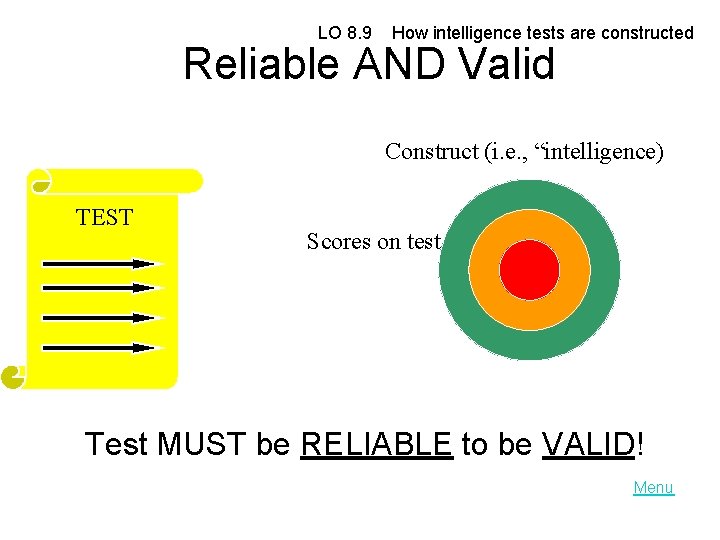 LO 8.9 How intelligence tests are constructed

Reliable AND Valid

Construct (i.e., “intelligence)

TEST

Scores on test

Test MUST be RELIABLE to be VALID!

Menu